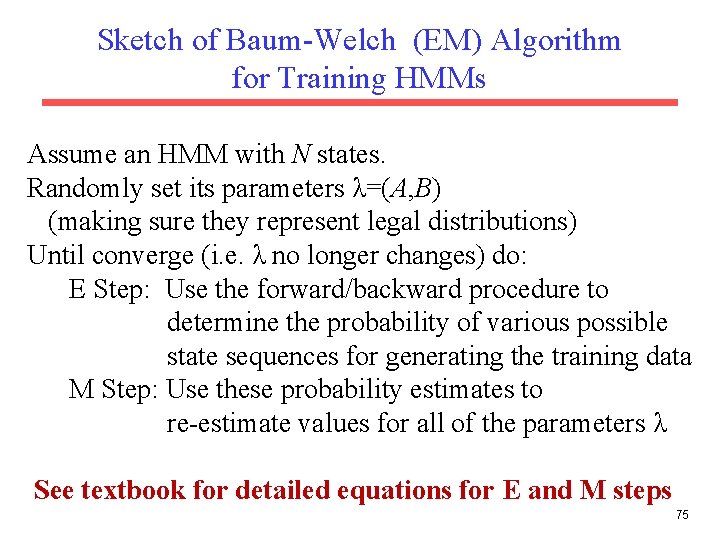 Sketch of Baum-Welch (EM) Algorithm for Training HMMs

Assume an HMM with $N$ states.
Randomly set its parameters $\lambda=(A,B)$
(making sure they represent legal distributions)
Until converge (i.e. $\lambda$ no longer changes) do:
E Step: Use the forward/backward procedure to determine the probability of various possible state sequences for generating the training data
M Step: Use these probability estimates to re-estimate values for all of the parameters $\lambda$

See textbook for detailed equations for E and M steps

75